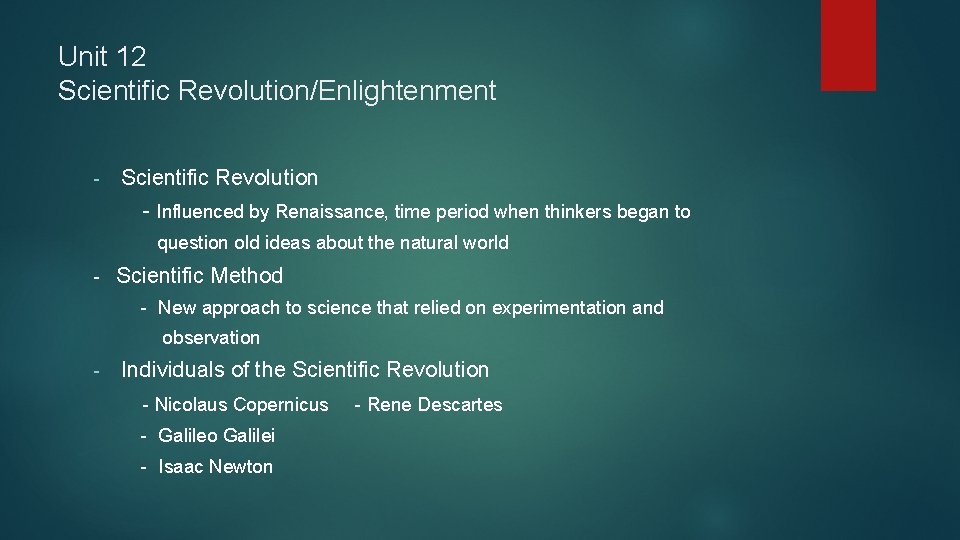 Unit 12
Scientific Revolution/Enlightenment

- Scientific Revolution

- Influenced by Renaissance, time period when thinkers began to question old ideas about the natural world

- Scientific Method

- New approach to science that relied on experimentation and observation

- Individuals of the Scientific Revolution

- Nicolaus Copernicus - Rene Descartes

- Galileo Galilei

- Isaac Newton